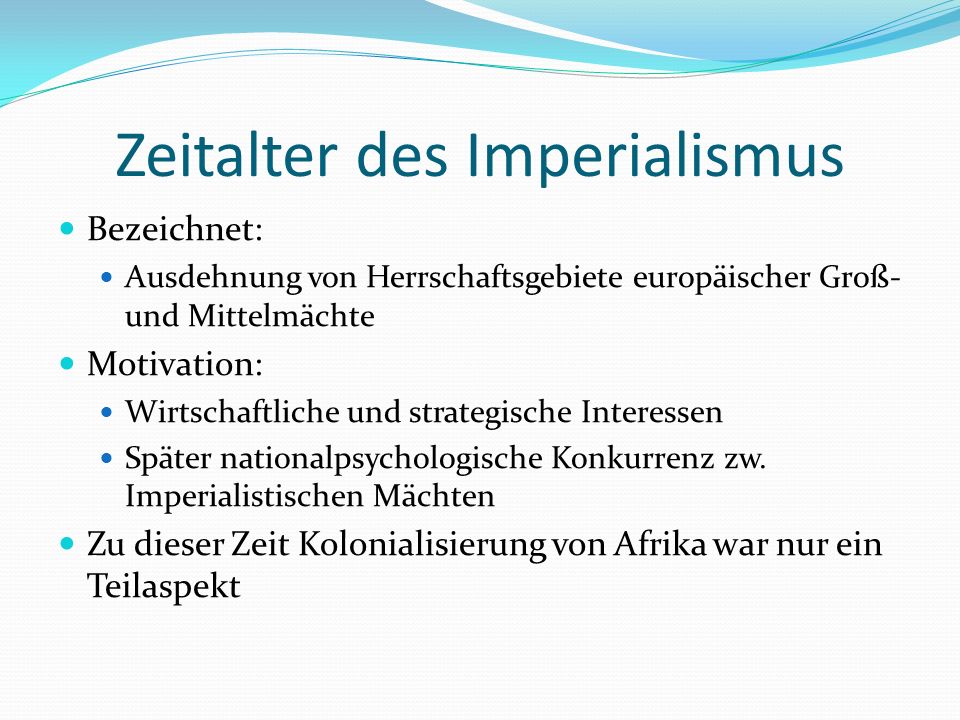 Zeitalter des Imperialismus

- Bezeichnet:
  - Ausdehnung von Herrschaftsgebiete europäischer Groß- und Mittelmächte
- Motivation:
  - Wirtschaftliche und strategische Interessen
  - Später nationalpsychologische Konkurrenz zw. Imperialistischen Mächten
- Zu dieser Zeit Kolonialisierung von Afrika war nur ein Teilaspekt